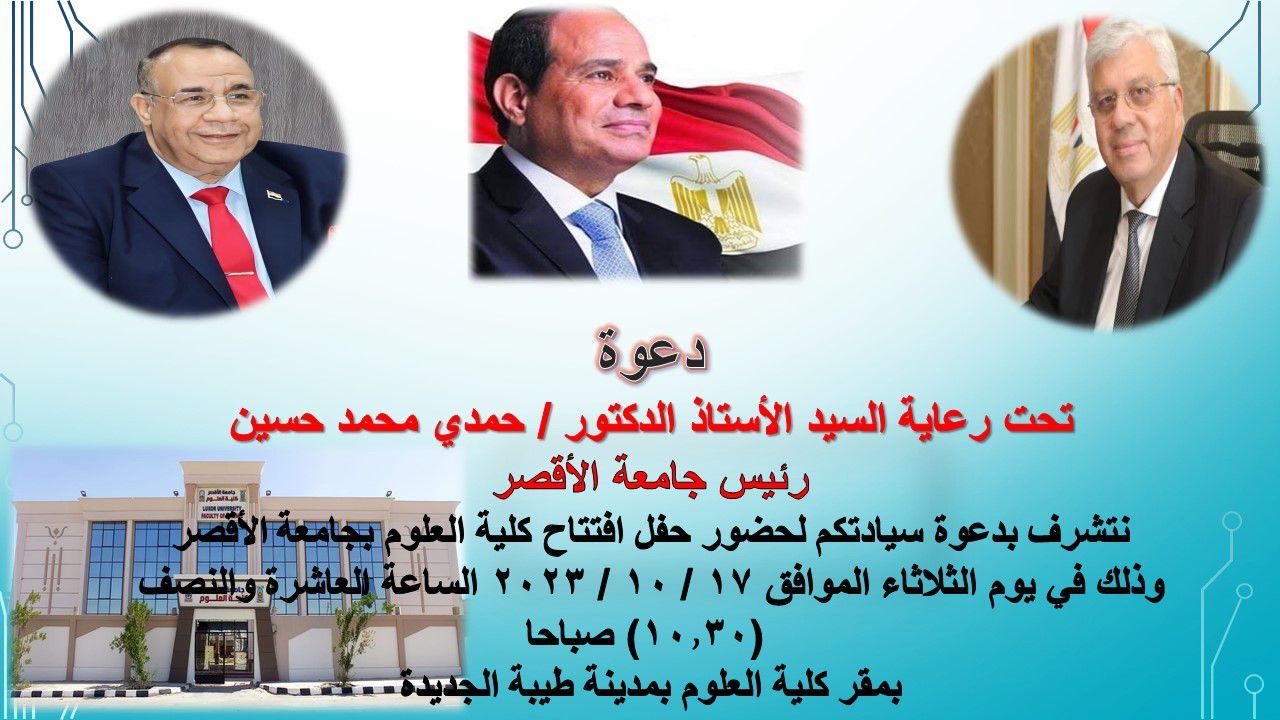 دعوة

تحت رعاية السيد الأستاذ الدكتور / حمدي محمد حسين

رئيس جامعة الأقصر

نتشرف بدعوة سيادتكم لحضور حفل افتتاح كلية العلوم بجامعة الأقصر وذلك في يوم الثلاثاء الموافق ١٧ / ١٠ / ٢٠٢٣ الساعة العاشرة والنصف (١٠,٣٠) صباحا

بمقر كلية العلوم بمدينة طيبة الجديدة

جامعة الأقصر
كلية العلوم
LUXOR UNIVERSITY
FACULTY OF SCIENCE
كلية العلوم